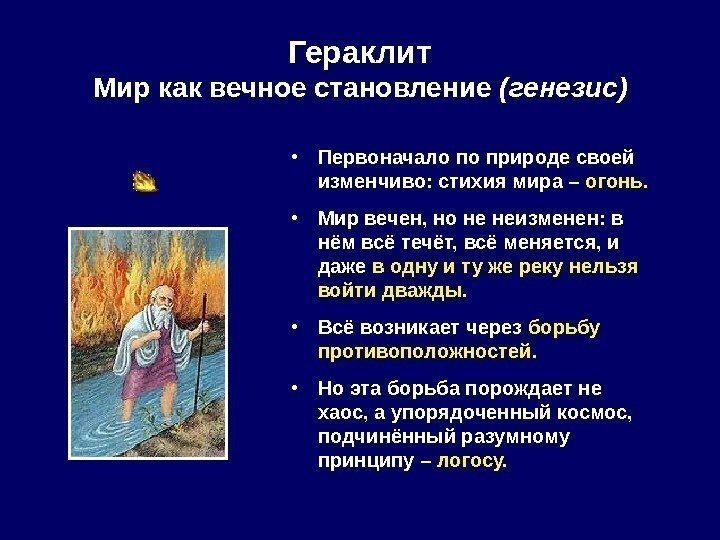 Гераклит
Мир как вечное становление (генезис)

• Первоначало по природе своей изменчиво: стихия мира – огонь.

• Мир вечен, но не неизменен: в нём всё течёт, всё меняется, и даже в одну и ту же реку нельзя войти дважды.

• Всё возникает через борьбу противоположностей.

• Но эта борьба порождает не хаос, а упорядоченный космос, подчинённый разумному принципу – логосу.